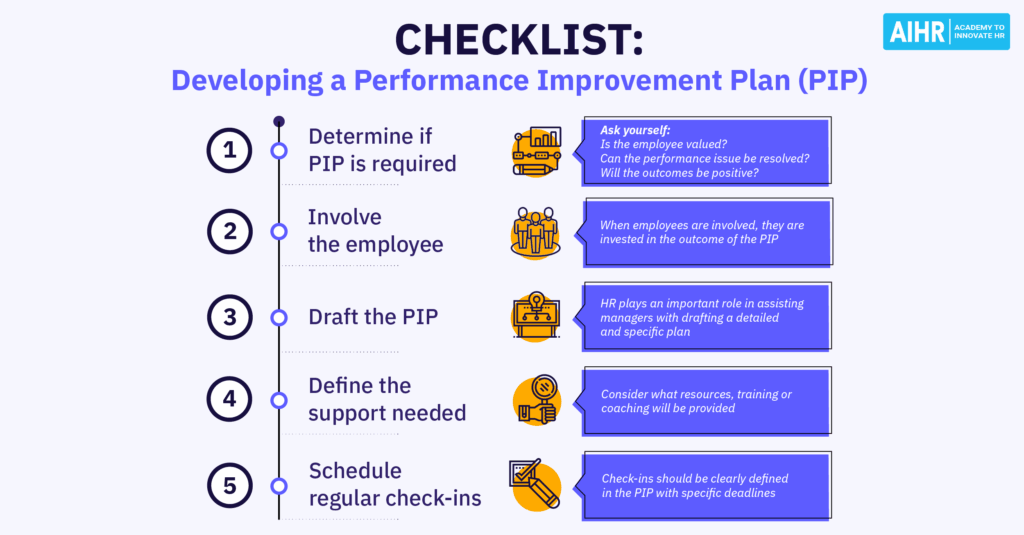 CHECKLIST:
Developing a Performance Improvement Plan (PIP)

AIHR ACADEMY TO INNOVATE HR

1 Determine if PIP is required

Ask yourself:
Is the employee valued?
Can the performance issue be resolved?
Will the outcomes be positive?

2 Involve the employee

When employees are involved, they are invested in the outcome of the PIP

3 Draft the PIP

HR plays an important role in assisting managers with drafting a detailed and specific plan

4 Define the support needed

Consider what resources, training or coaching will be provided

5 Schedule regular check-ins

Check-ins should be clearly defined in the PIP with specific deadlines